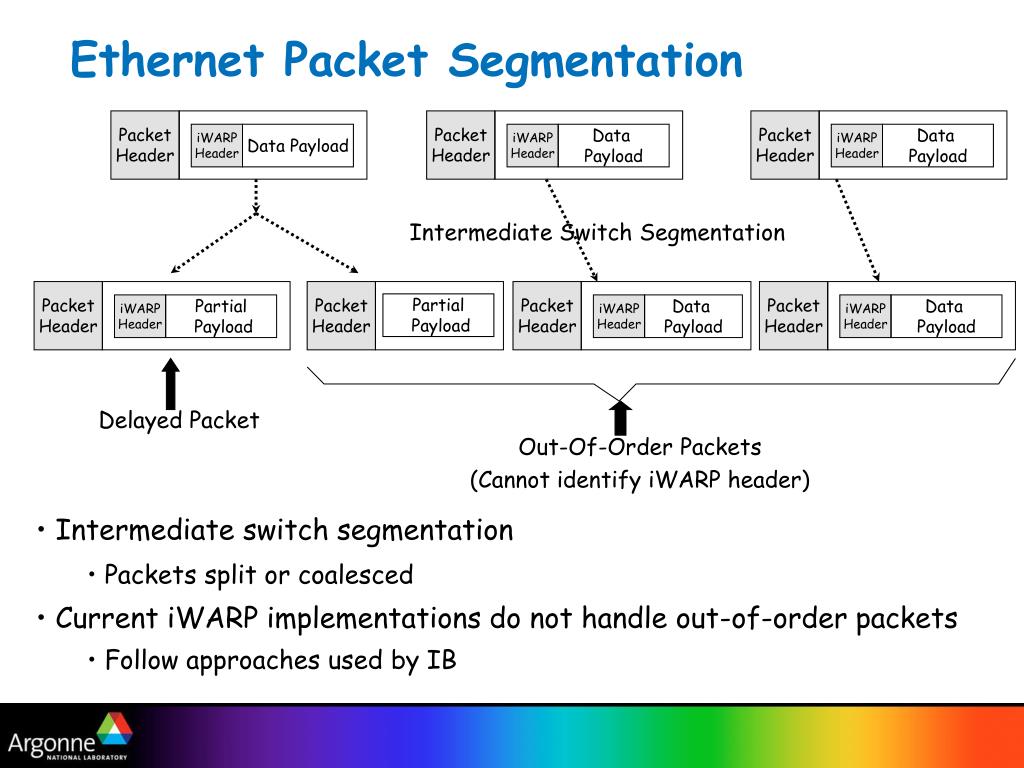 Ethernet Packet Segmentation

Packet Header iWARP Header Data Payload

Packet Header iWARP Header Data Payload

Packet Header iWARP Header Data Payload

Intermediate Switch Segmentation

Packet Header iWARP Header Partial Payload

Packet Header Partial Payload

Packet Header iWARP Header Data Payload

Packet Header iWARP Header Data Payload

Delayed Packet

Out-Of-Order Packets
(Cannot identify iWARP header)

• Intermediate switch segmentation
• Packets split or coalesced
• Current iWARP implementations do not handle out-of-order packets
• Follow approaches used by IB

Argonne NATIONAL LABORATORY